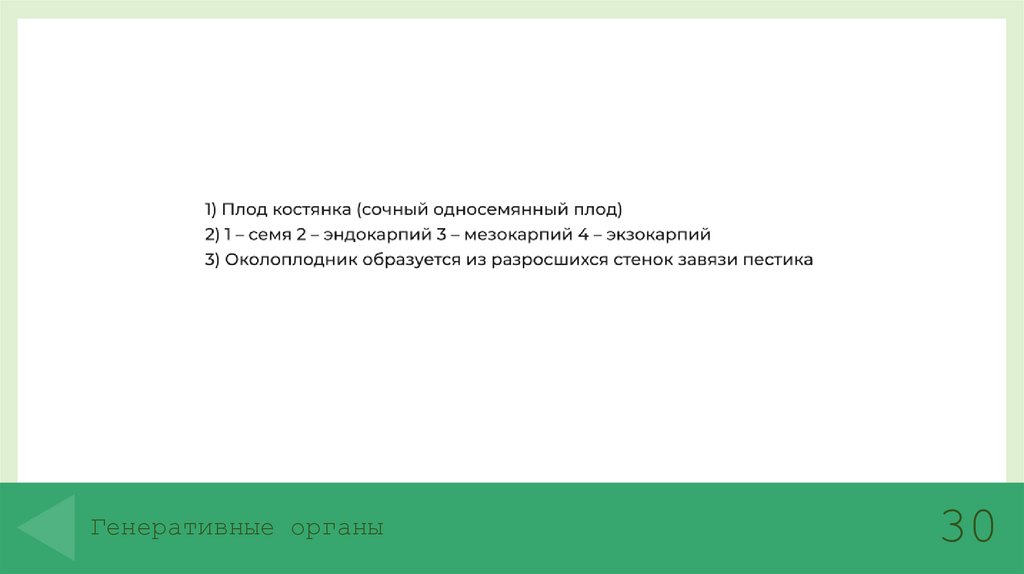 1) Плод костянка (сочный односемянный плод)
2) 1 – семя 2 – эндокарпий 3 – мезокарпий 4 – экзокарпий
3) Околоплодник образуется из разросшихся стенок завязи пестика

Генеративные органы

30